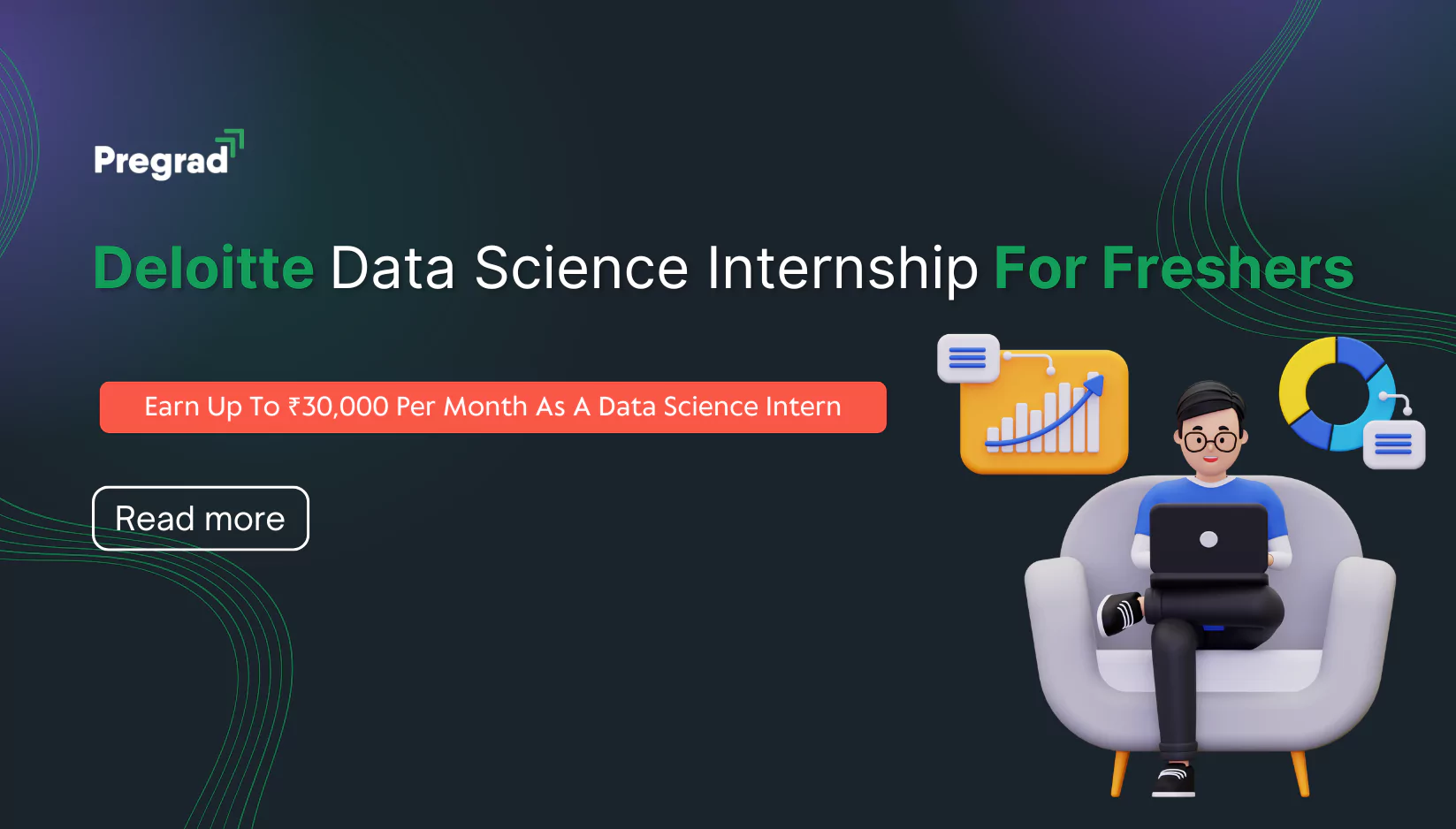 Pregrad

Deloitte Data Science Internship For Freshers

Earn Up To ₹30,000 Per Month As A Data Science Intern

Read more